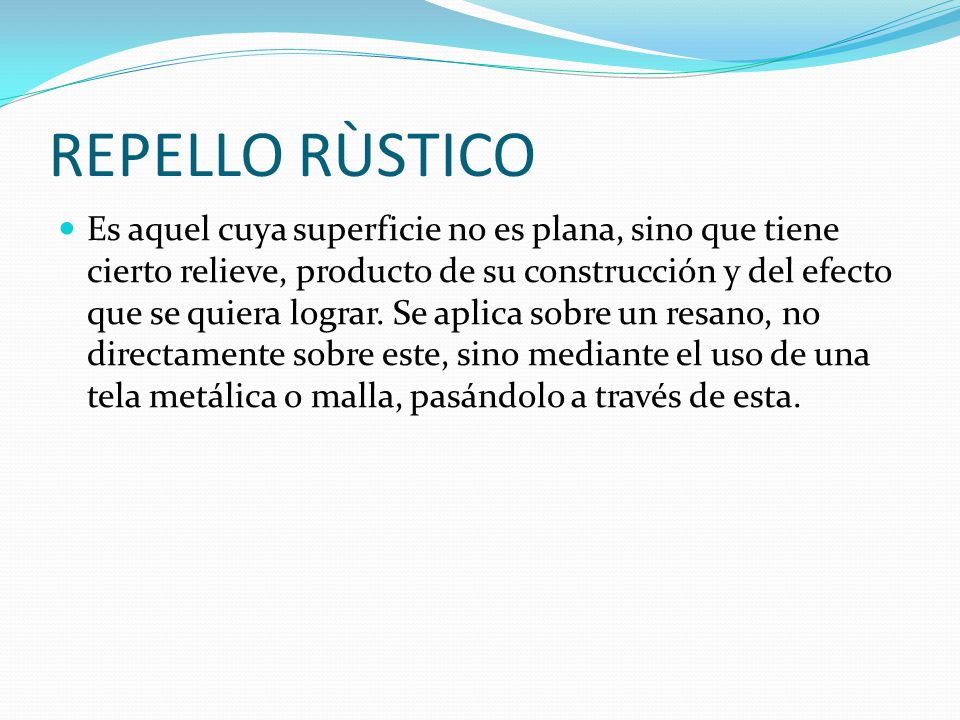 REPELLO RÙSTICO

Es aquel cuya superficie no es plana, sino que tiene cierto relieve, producto de su construcción y del efecto que se quiera lograr. Se aplica sobre un resano, no directamente sobre este, sino mediante el uso de una tela metálica o malla, pasándolo a través de esta.